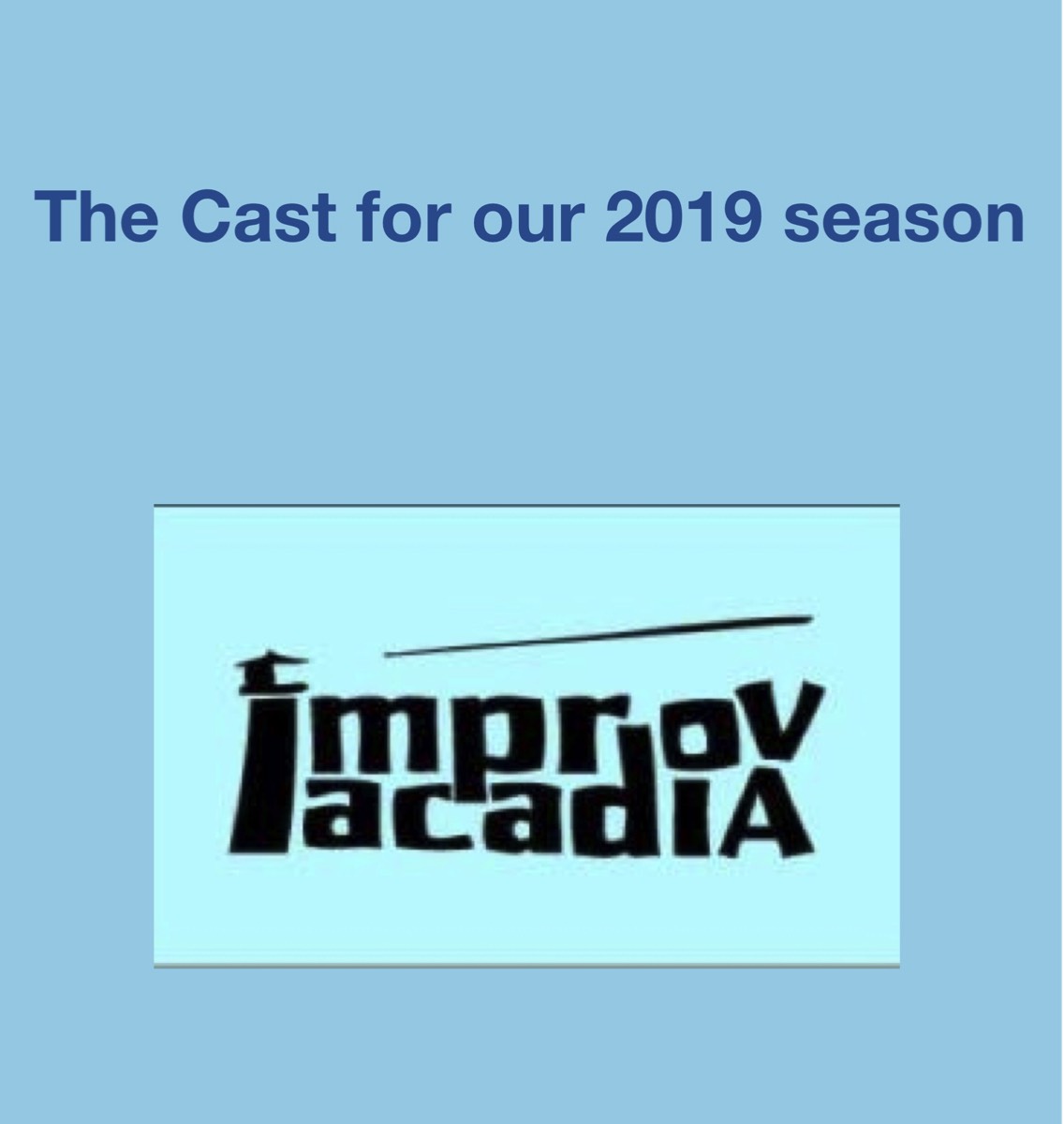 The Cast for our 2019 season

improv
acadiA